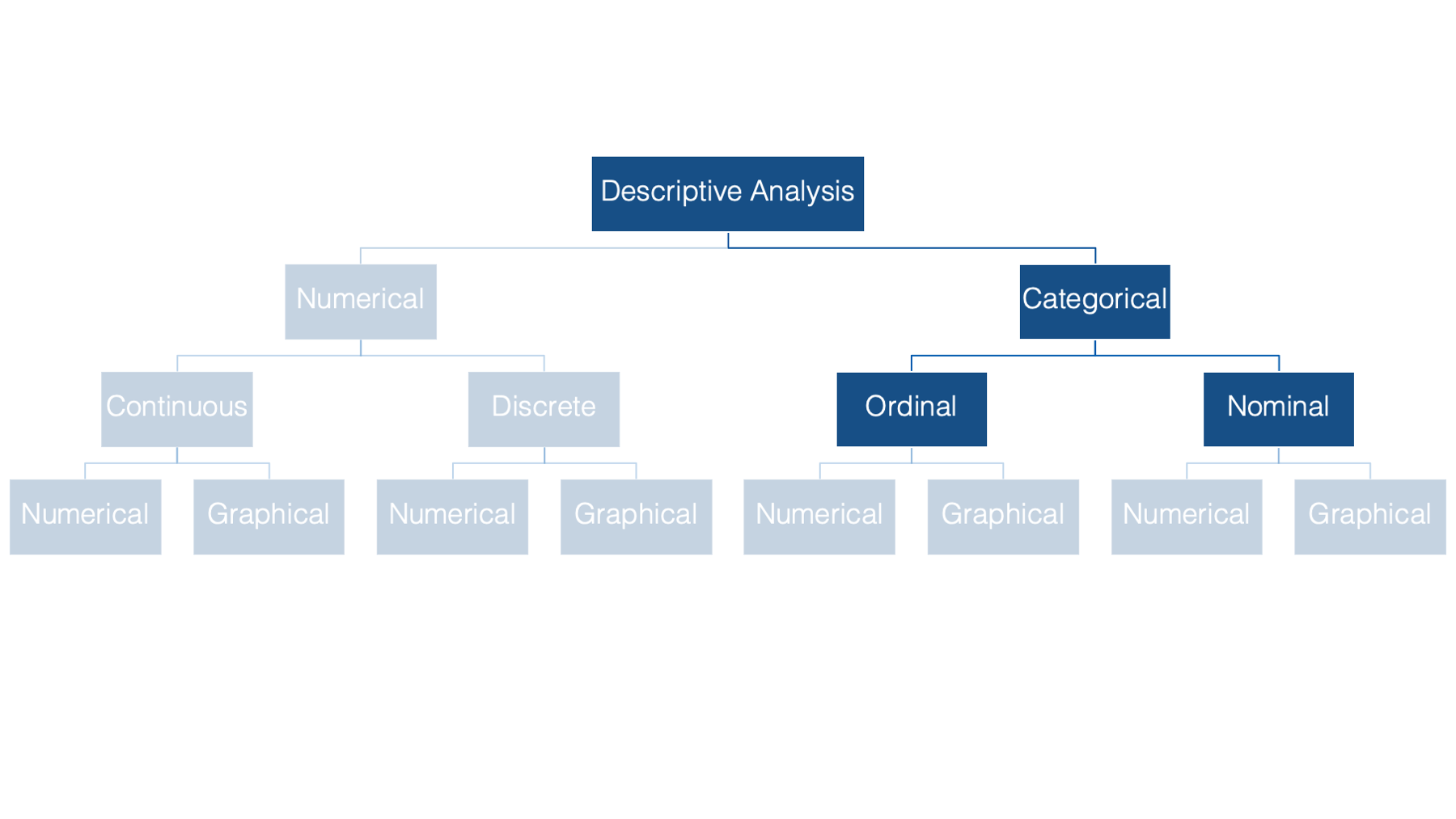 Descriptive Analysis

Numerical

Categorical

Continuous

Discrete

Ordinal

Nominal

Numerical

Graphical

Numerical

Graphical

Numerical

Graphical

Numerical

Graphical